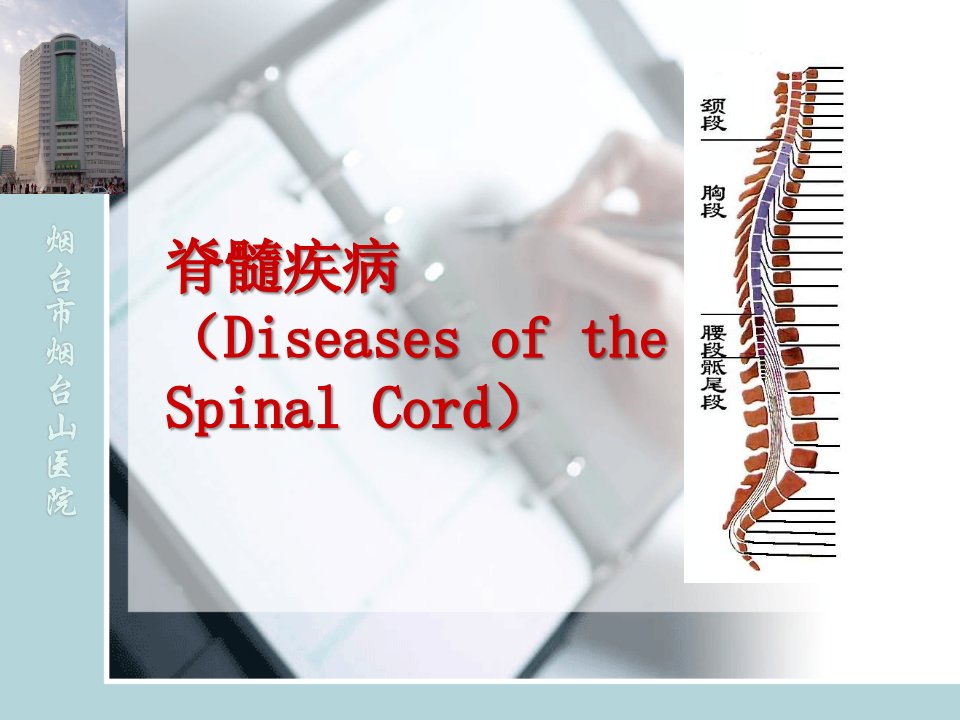 烟台市烟台山医院

脊髓疾病
（Diseases of the Spinal Cord）

颈段
胸段
腰段
骶尾段